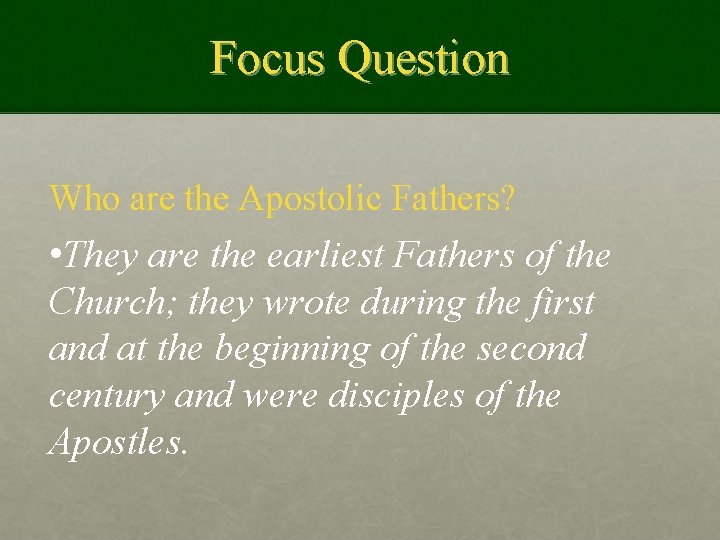 Focus Question

Who are the Apostolic Fathers?

•They are the earliest Fathers of the Church; they wrote during the first and at the beginning of the second century and were disciples of the Apostles.